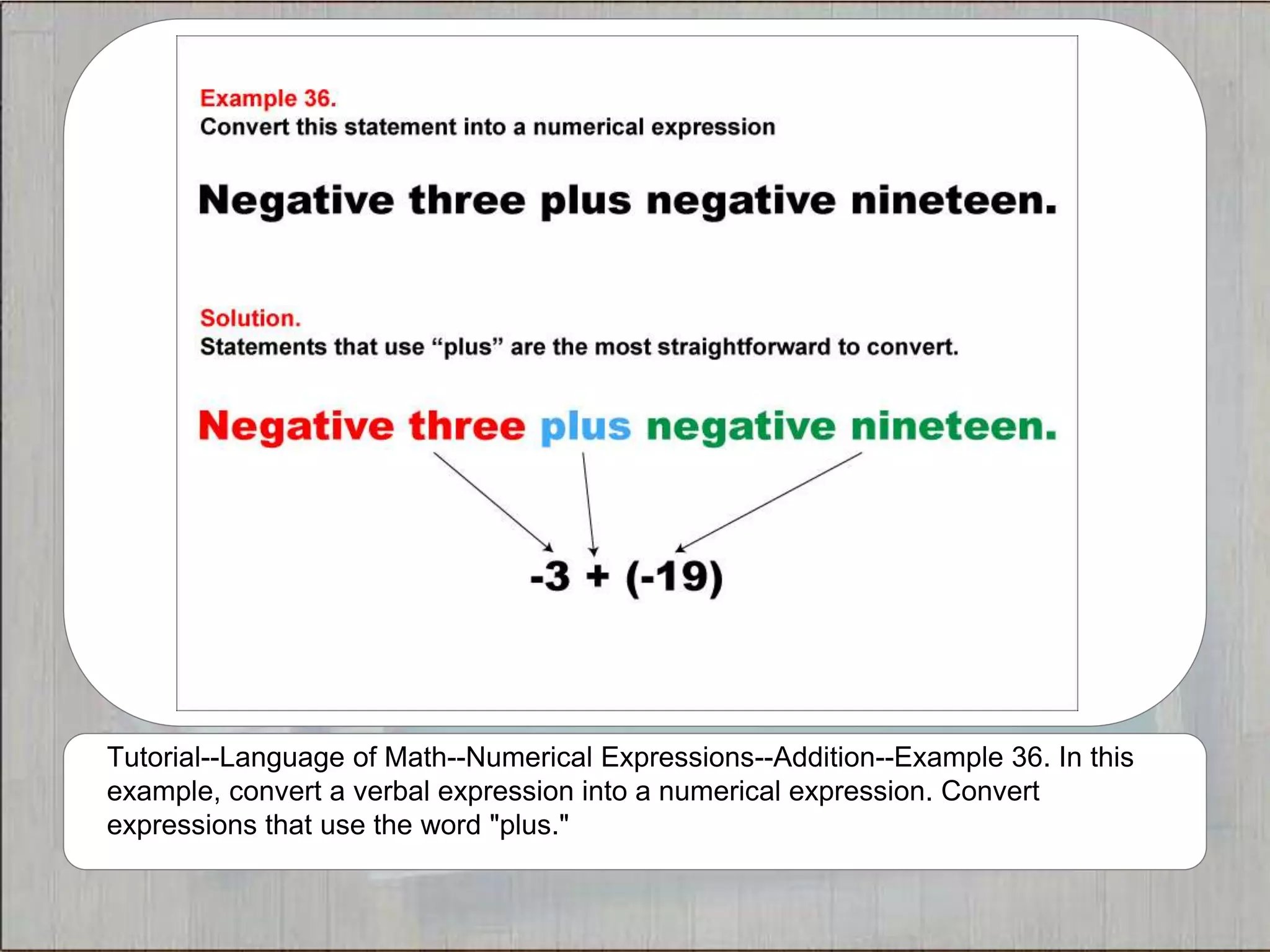 Example 36.
Convert this statement into a numerical expression

Negative three plus negative nineteen.

Solution.
Statements that use “plus” are the most straightforward to convert.

Negative three plus negative nineteen.

$-3 + (-19)$

Tutorial--Language of Math--Numerical Expressions--Addition--Example 36. In this example, convert a verbal expression into a numerical expression. Convert expressions that use the word "plus."